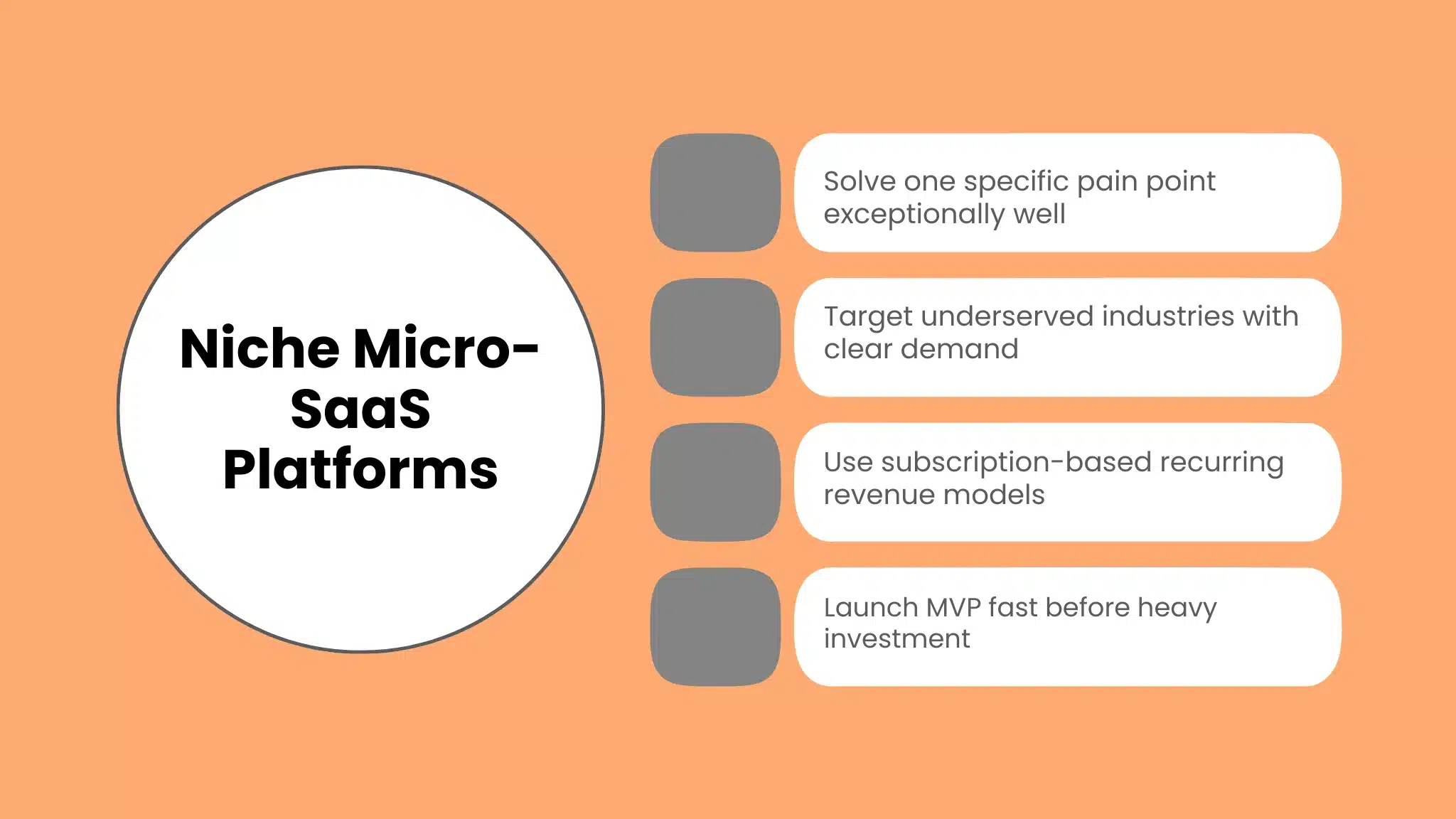 Niche Micro-SaaS Platforms

Solve one specific pain point exceptionally well

Target underserved industries with clear demand

Use subscription-based recurring revenue models

Launch MVP fast before heavy investment